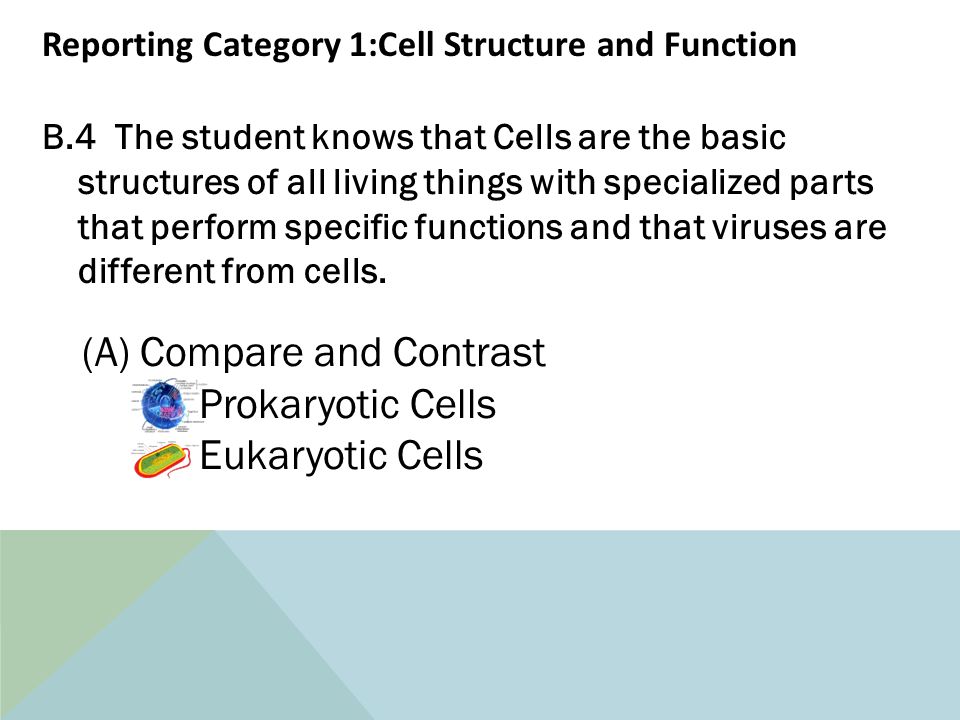 Reporting Category 1:Cell Structure and Function

B.4 The student knows that Cells are the basic structures of all living things with specialized parts that perform specific functions and that viruses are different from cells.

(A) Compare and Contrast
Prokaryotic Cells
Eukaryotic Cells